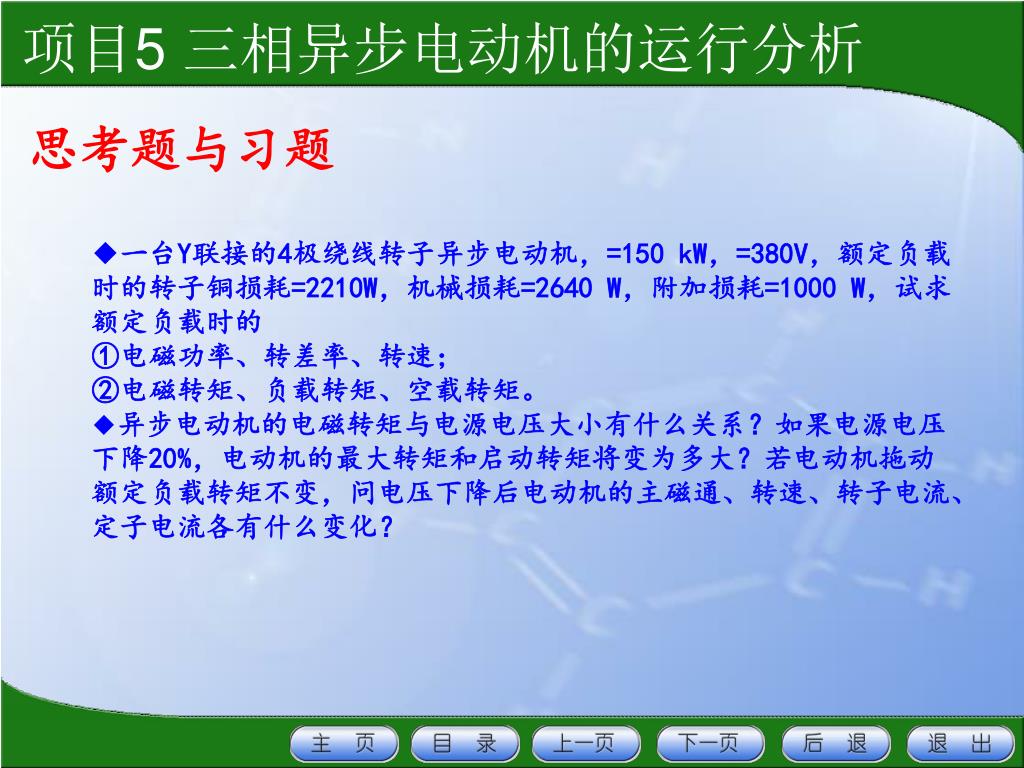 项目5 三相异步电动机的运行分析

思考题与习题

◆一台Y联接的4极绕线转子异步电动机，=150 kW，=380V，额定负载时的转子铜损耗=2210W，机械损耗=2640 W，附加损耗=1000 W，试求额定负载时的
①电磁功率、转差率、转速；
②电磁转矩、负载转矩、空载转矩。
◆异步电动机的电磁转矩与电源电压大小有什么关系？如果电源电压下降20%，电动机的最大转矩和启动转矩将变为多大？若电动机拖动额定负载转矩不变，问电压下降后电动机的主磁通、转速、转子电流、定子电流各有什么变化？

主 页
目 录
上一页
下一页
后 退
退 出